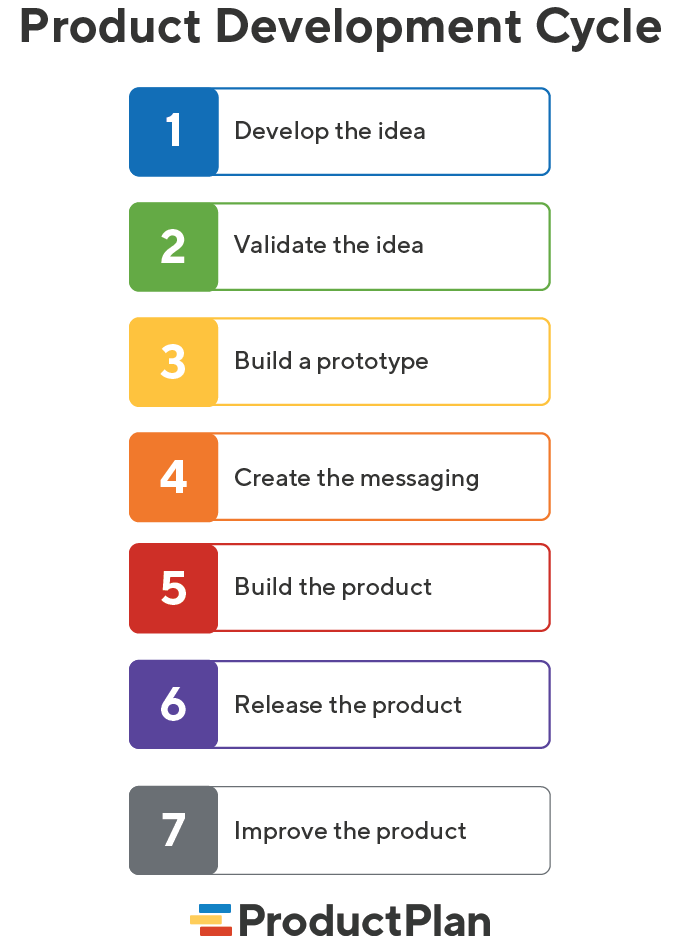 Product Development Cycle

1 Develop the idea

2 Validate the idea

3 Build a prototype

4 Create the messaging

5 Build the product

6 Release the product

7 Improve the product

ProductPlan